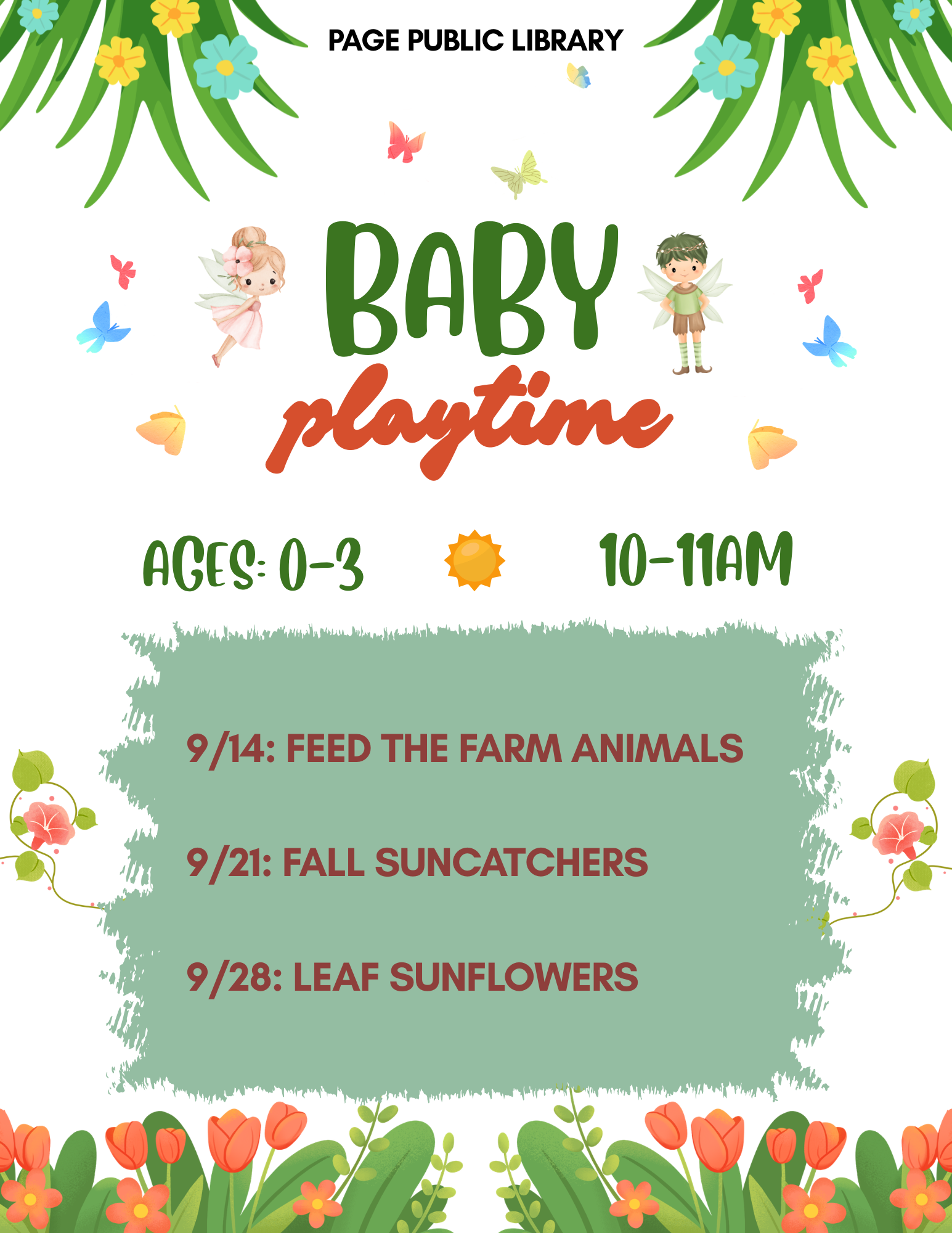 PAGE PUBLIC LIBRARY

BABY
playtime

AGES: 0-3

10-11AM

9/14: FEED THE FARM ANIMALS

9/21: FALL SUNCATCHERS

9/28: LEAF SUNFLOWERS